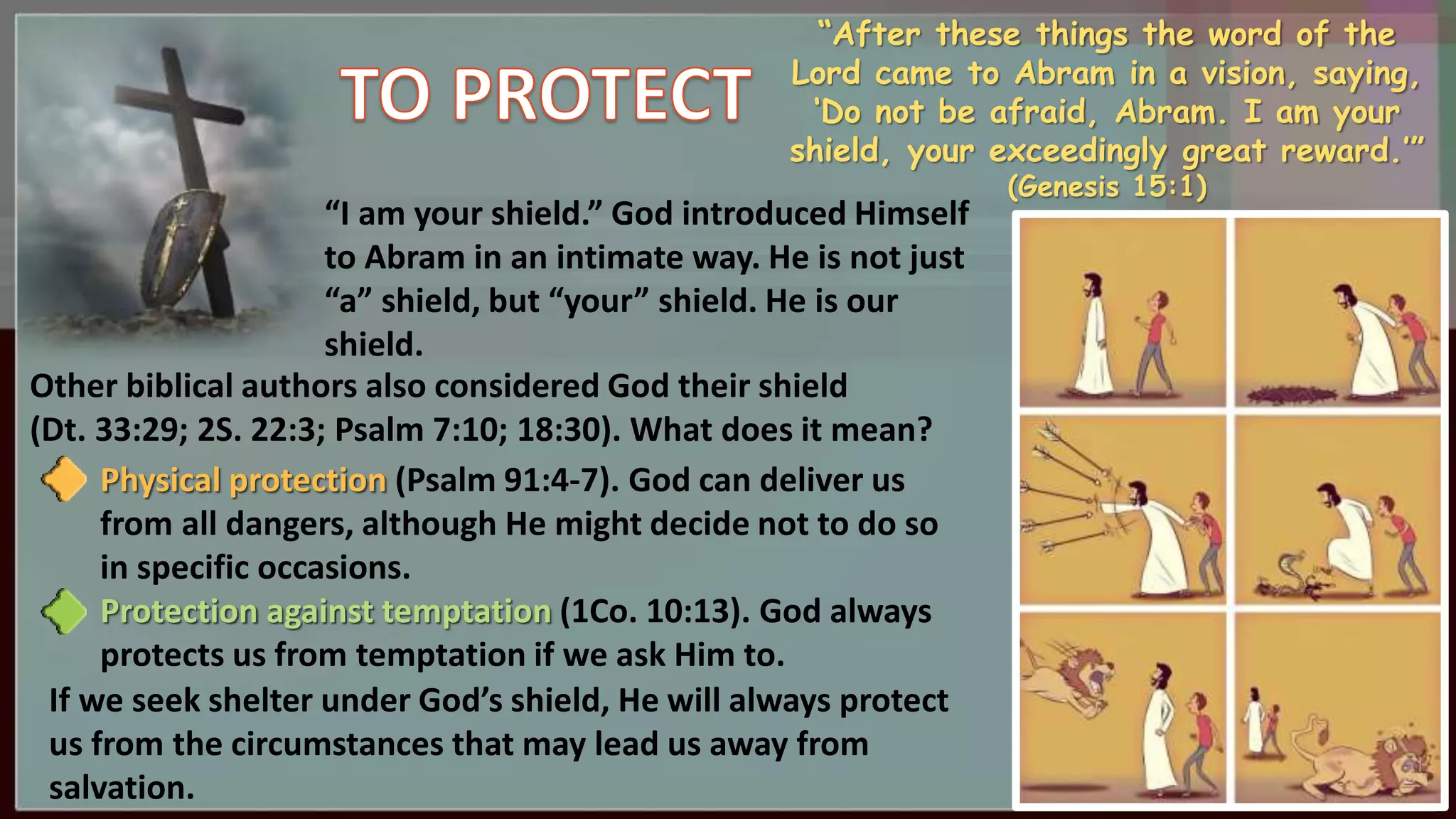 TO PROTECT

"After these things the word of the Lord came to Abram in a vision, saying, 'Do not be afraid, Abram. I am your shield, your exceedingly great reward.'" (Genesis 15:1)

"I am your shield." God introduced Himself to Abram in an intimate way. He is not just "a" shield, but "your" shield. He is our shield.

Other biblical authors also considered God their shield (Dt. 33:29; 2S. 22:3; Psalm 7:10; 18:30). What does it mean?

Physical protection (Psalm 91:4-7). God can deliver us from all dangers, although He might decide not to do so in specific occasions.

Protection against temptation (1Co. 10:13). God always protects us from temptation if we ask Him to.

If we seek shelter under God's shield, He will always protect us from the circumstances that may lead us away from salvation.